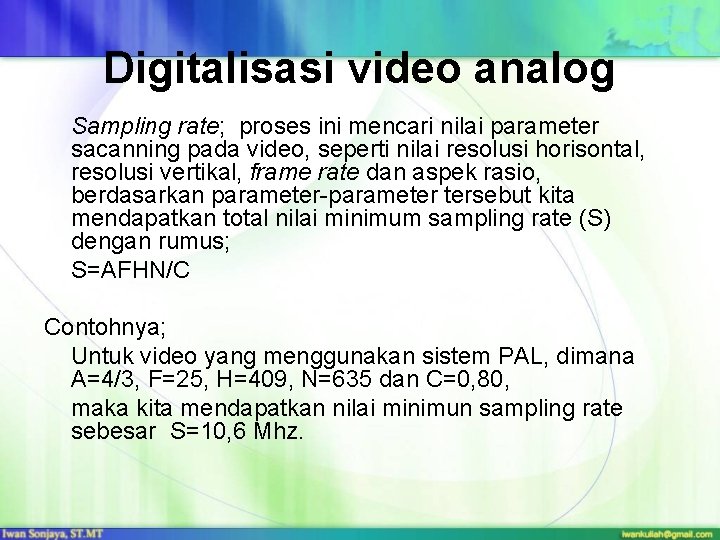 Digitalisasi video analog

Sampling rate; proses ini mencari nilai parameter sacanning pada video, seperti nilai resolusi horisontal, resolusi vertikal, frame rate dan aspek rasio, berdasarkan parameter-parameter tersebut kita mendapatkan total nilai minimum sampling rate (S) dengan rumus;

S=AFHN/C

Contohnya;

Untuk video yang menggunakan sistem PAL, dimana A=4/3, F=25, H=409, N=635 dan C=0,80,

maka kita mendapatkan nilai minimun sampling rate sebesar S=10,6 Mhz.

Iwan Sonjaya, ST.MT

iwankuliah@gmail.com